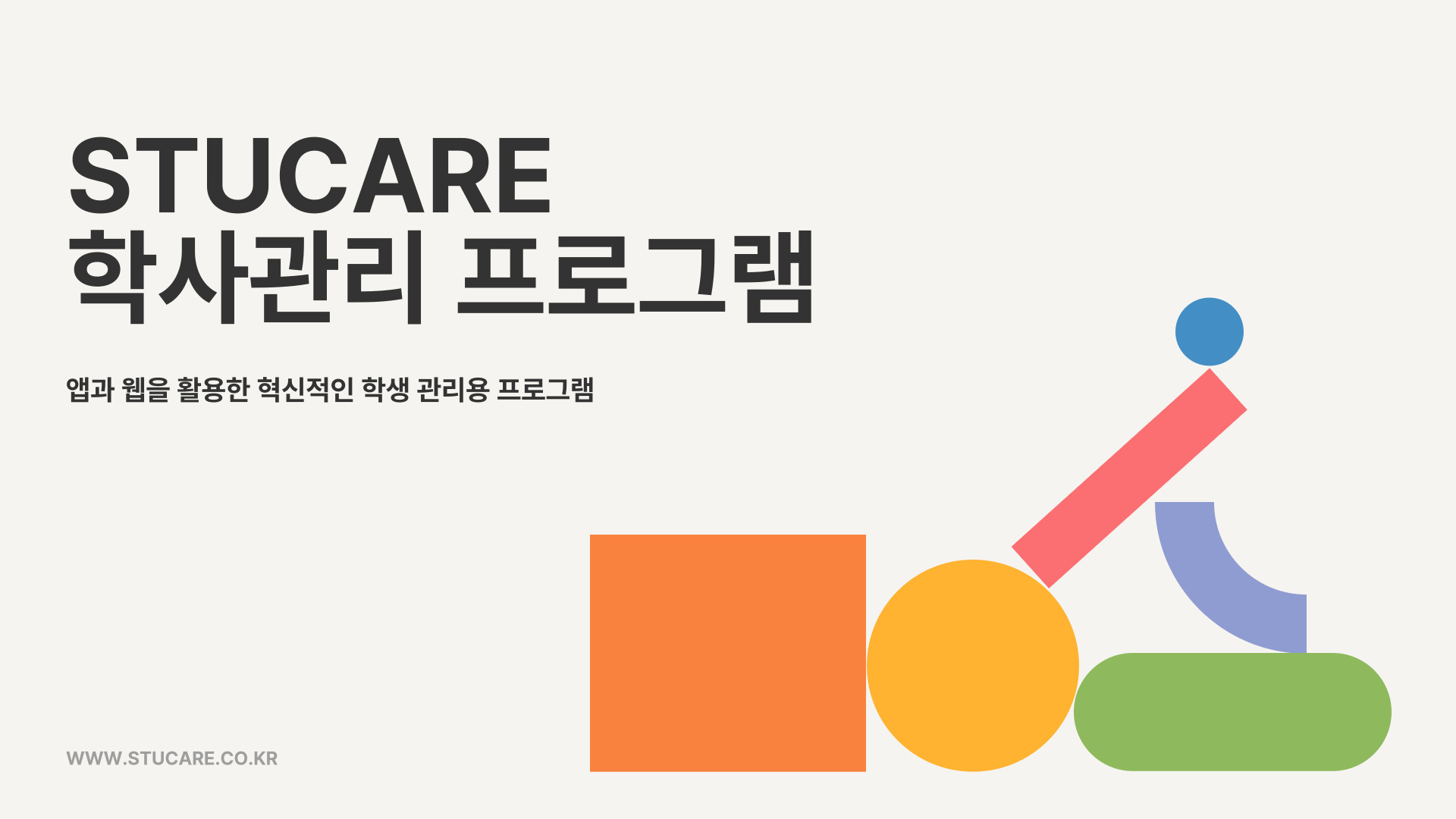 STUCARE
학사관리 프로그램

앱과 웹을 활용한 혁신적인 학생 관리용 프로그램

WWW.STUCARE.CO.KR